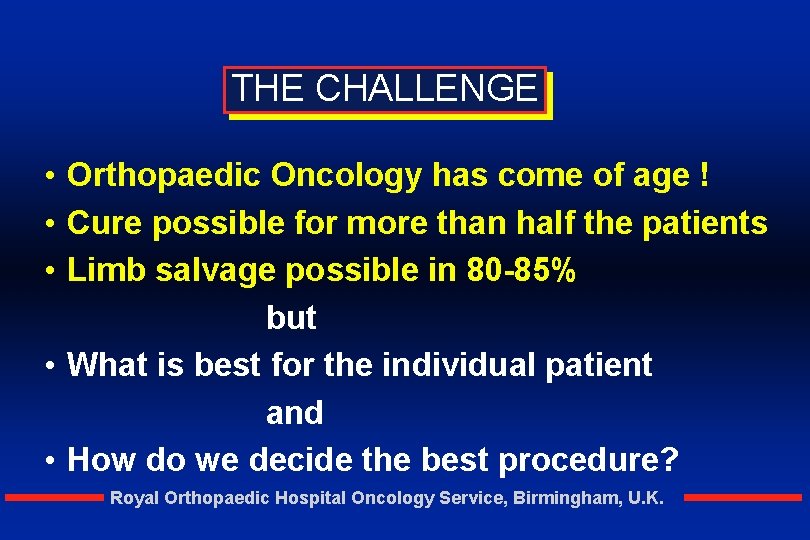 THE CHALLENGE

• Orthopaedic Oncology has come of age !
• Cure possible for more than half the patients
• Limb salvage possible in 80-85%

but

• What is best for the individual patient

and

• How do we decide the best procedure?

Royal Orthopaedic Hospital Oncology Service, Birmingham, U.K.